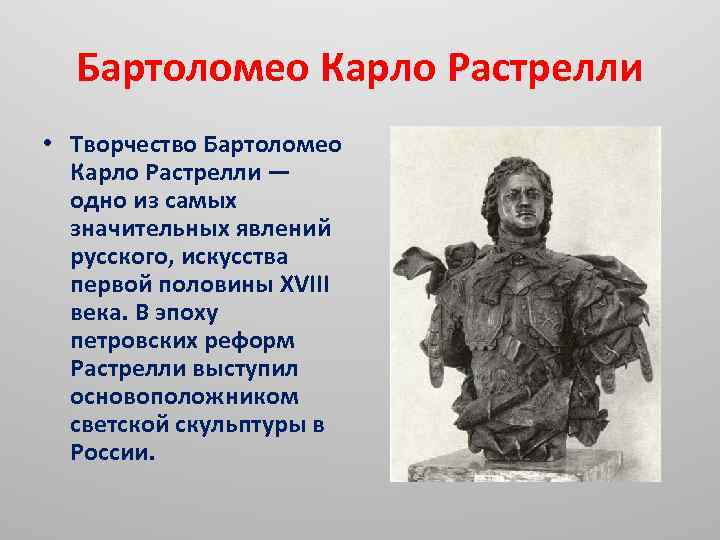 Бартоломео Карло Растрелли

• Творчество Бартоломео Карло Растрелли — одно из самых значительных явлений русского, искусства первой половины XVIII века. В эпоху петровских реформ Растрелли выступил основоположником светской скульптуры в России.